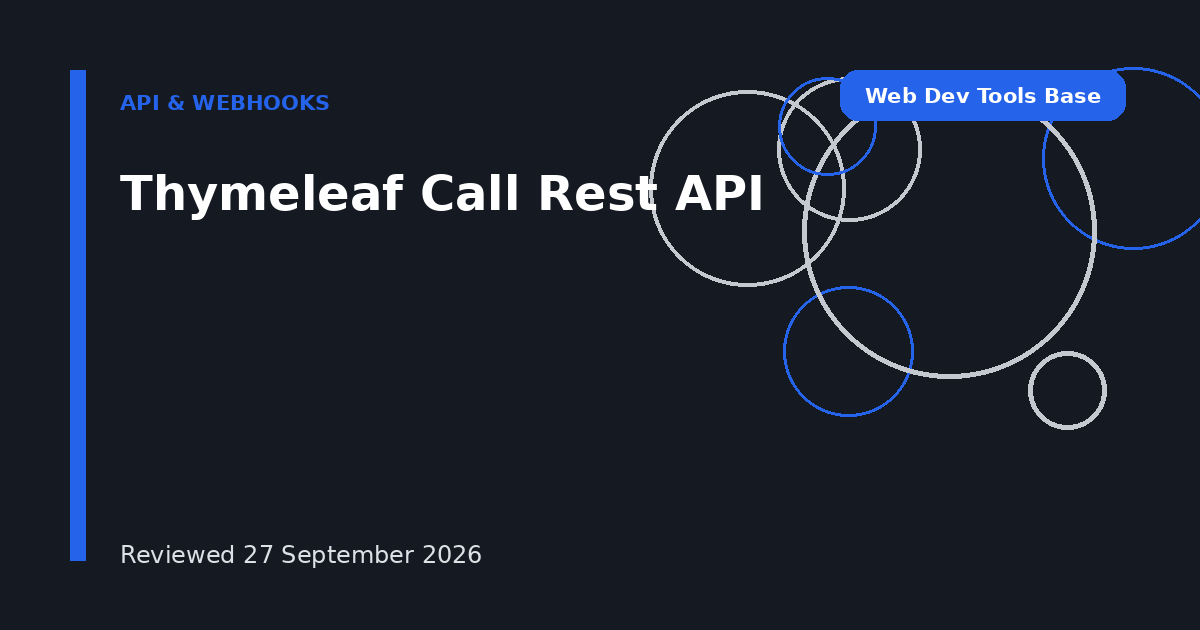 API & WEBHOOKS

Web Dev Tools Base

Thymeleaf Call Rest API

Reviewed 27 September 2026